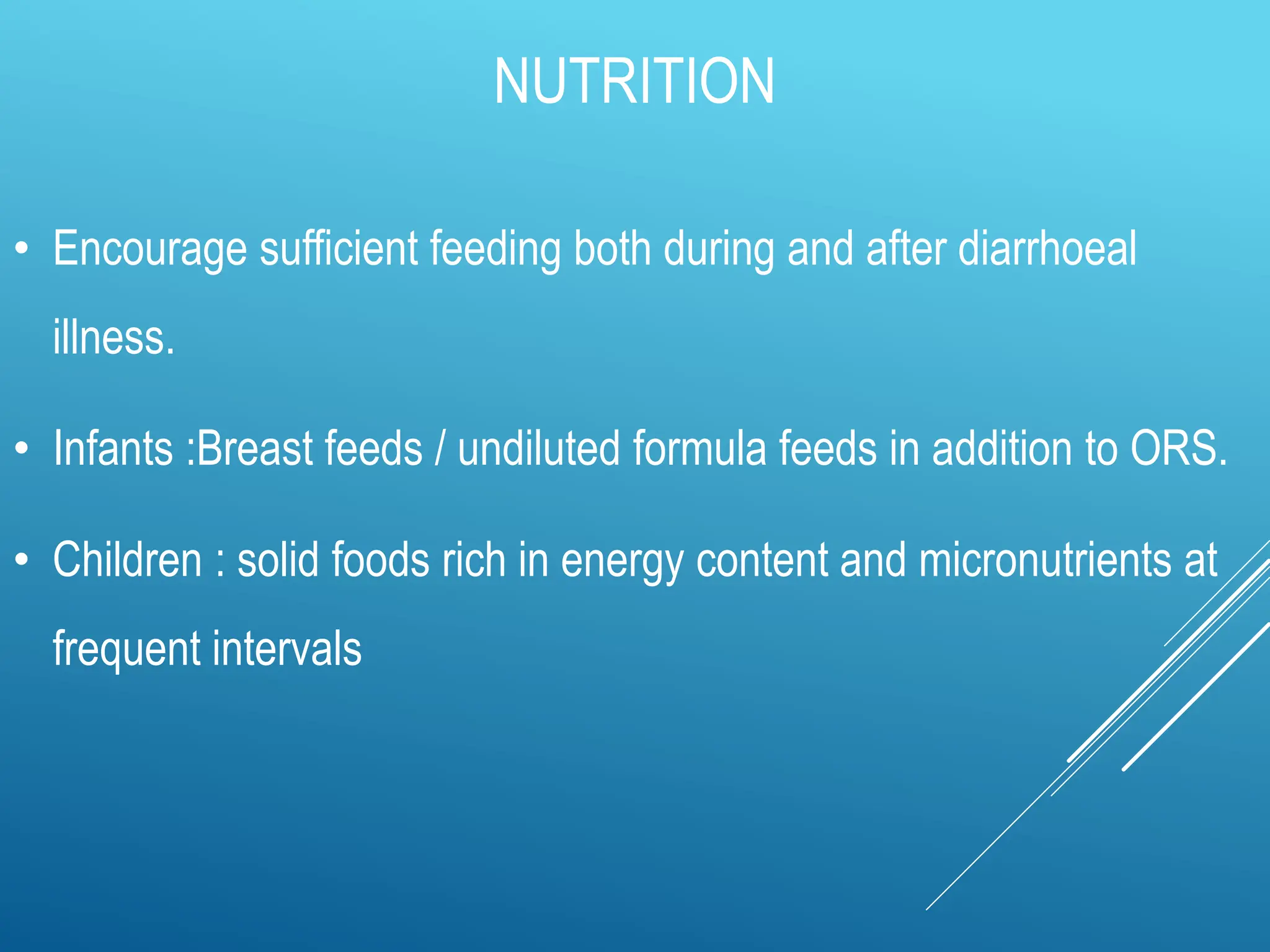 NUTRITION

• Encourage sufficient feeding both during and after diarrhoeal illness.

• Infants :Breast feeds / undiluted formula feeds in addition to ORS.

• Children : solid foods rich in energy content and micronutrients at frequent intervals